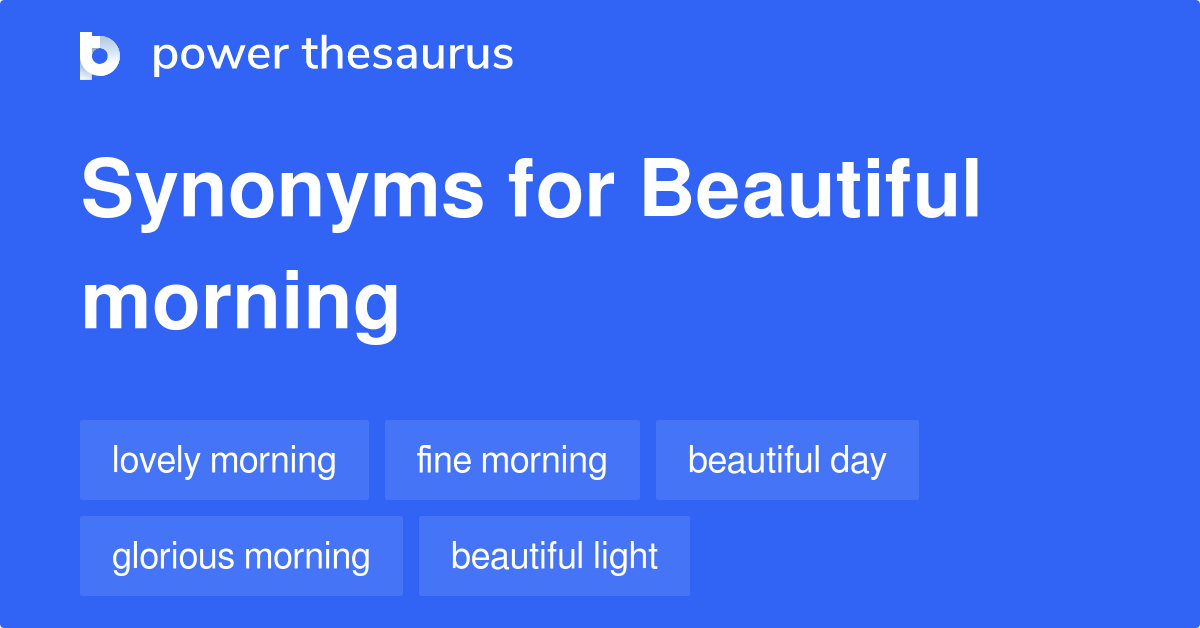 power thesaurus

Synonyms for Beautiful morning

lovely morning
fine morning
beautiful day
glorious morning
beautiful light